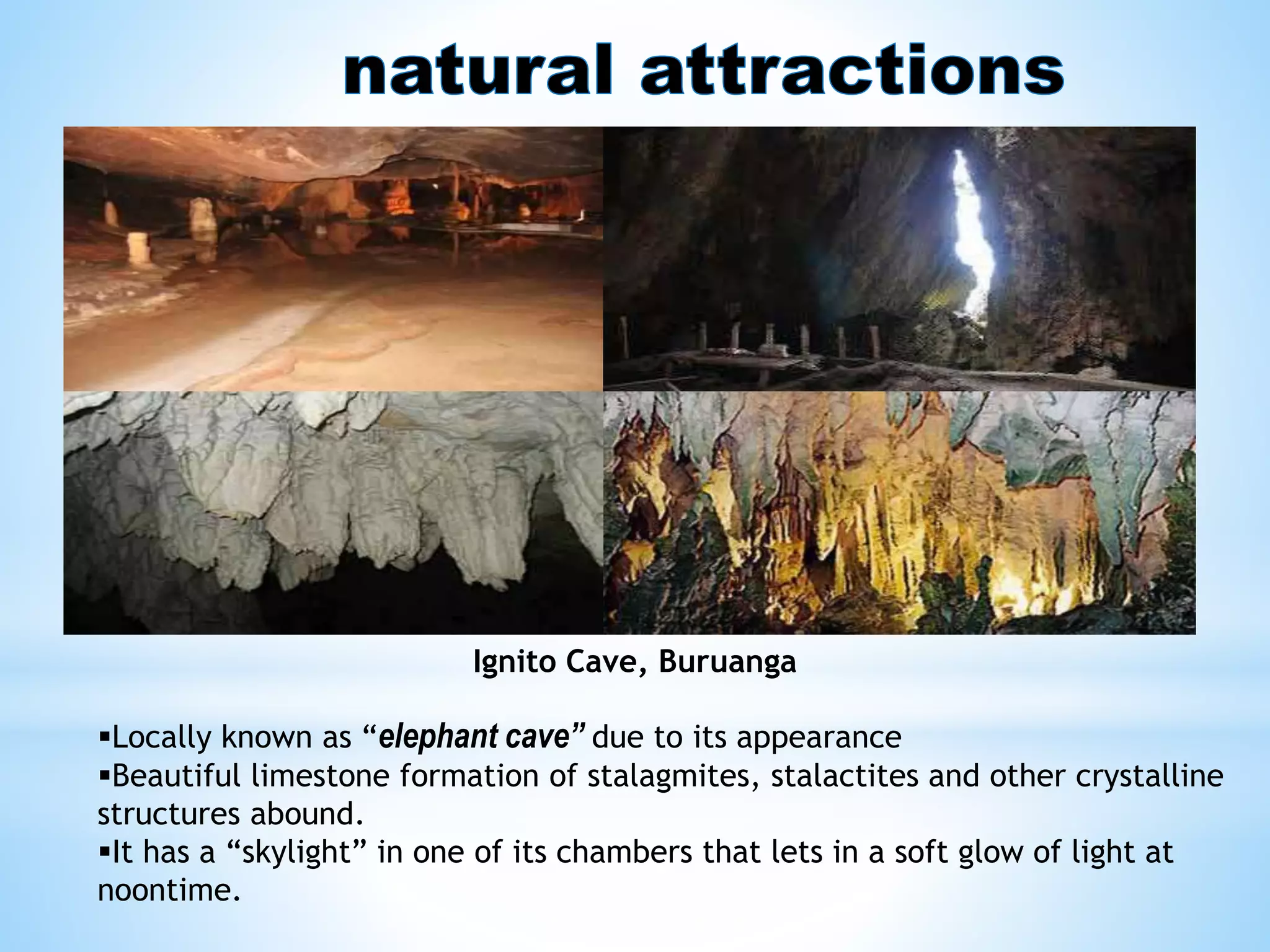 natural attractions

Ignito Cave, Buruanga

▪Locally known as “elephant cave” due to its appearance
▪Beautiful limestone formation of stalagmites, stalactites and other crystalline structures abound.
▪It has a “skylight” in one of its chambers that lets in a soft glow of light at noontime.